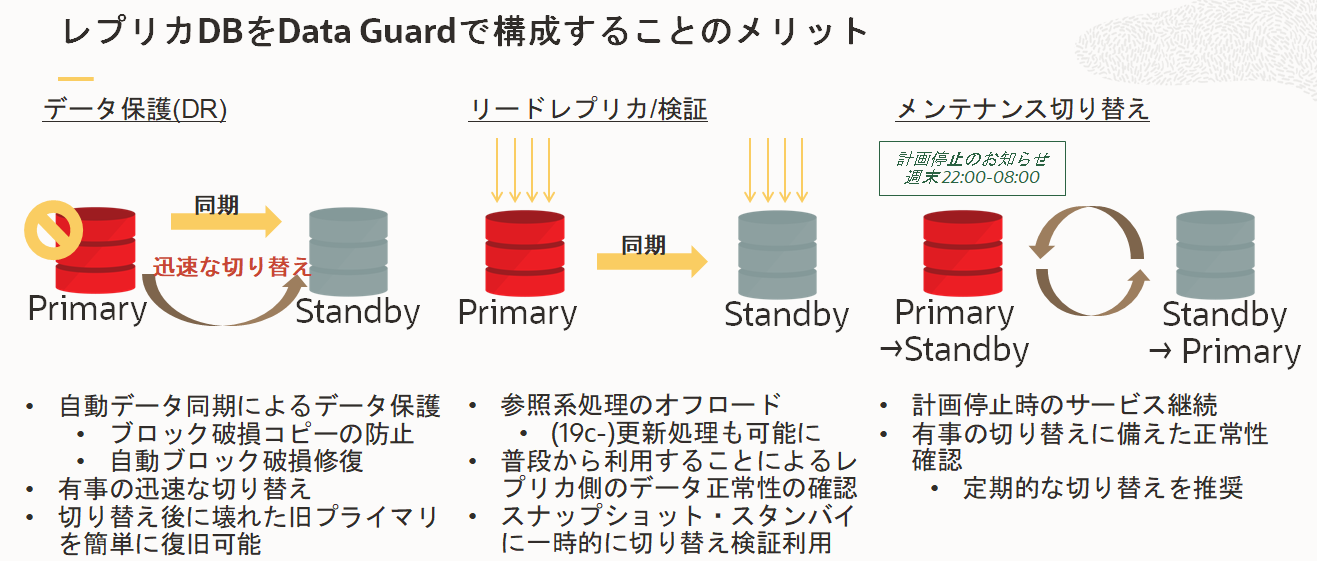 レプリカDBをData Guardで構成することのメリット

データ保護(DR)

同期

迅速な切り替え

Primary

Standby

- 自動データ同期によるデータ保護
  - ブロック破損コピーの防止
  - 自動ブロック破損修復
- 有事の迅速な切り替え
- 切り替え後に壊れた旧プライマリを簡単に復旧可能

リードレプリカ/検証

同期

Primary

Standby

- 参照系処理のオフロード
  - (19c-)更新処理も可能に
- 普段から利用することによるレプリカ側のデータ正常性の確認
- スナップショット・スタンバイに一時的に切り替え検証利用

メンテナンス切り替え

計画停止のお知らせ
週末22:00-08:00

Primary
→Standby

Standby
→ Primary

- 計画停止時のサービス継続
- 有事の切り替えに備えた正常性確認
  - 定期的な切り替えを推奨